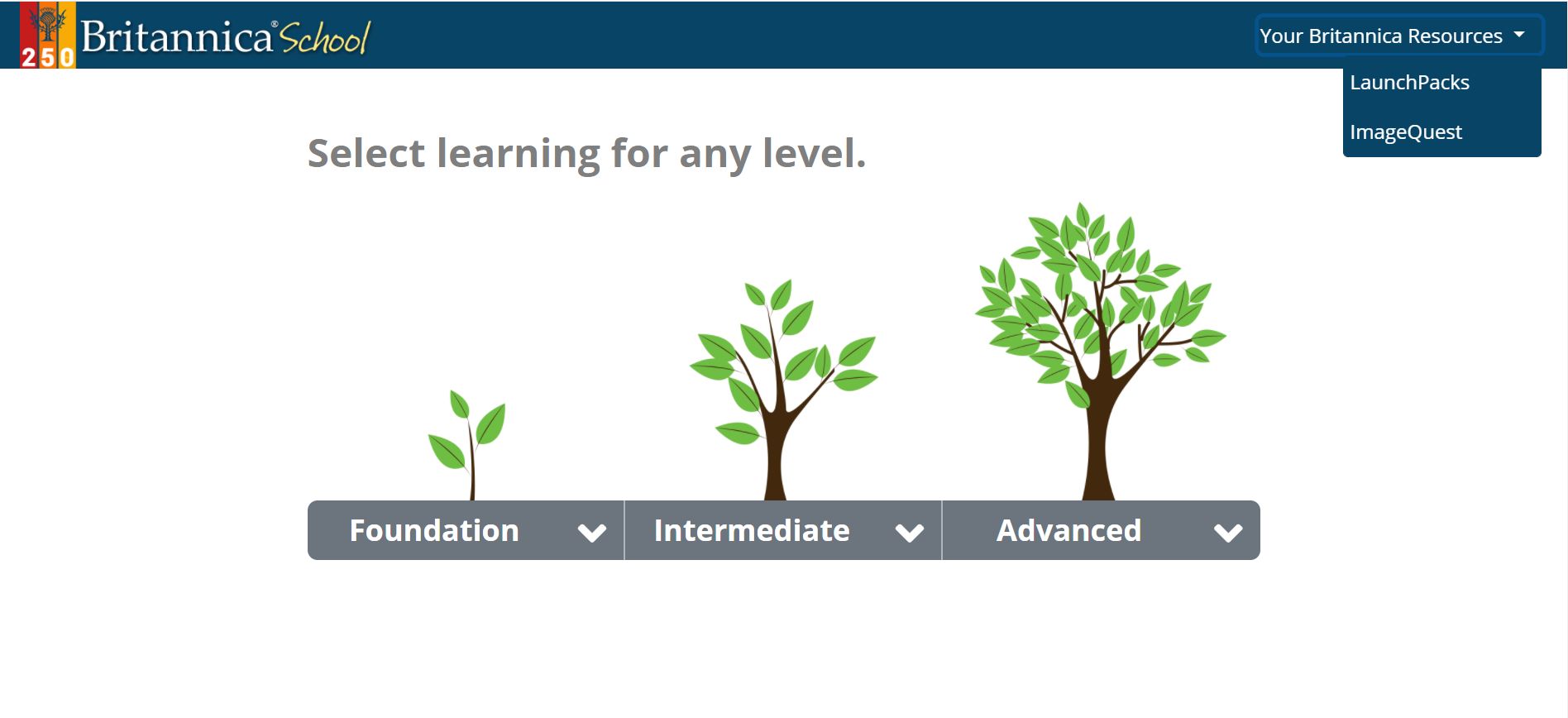 250 Britannica® School

Your Britannica Resources

LaunchPacks

ImageQuest

Select learning for any level.

Foundation

Intermediate

Advanced